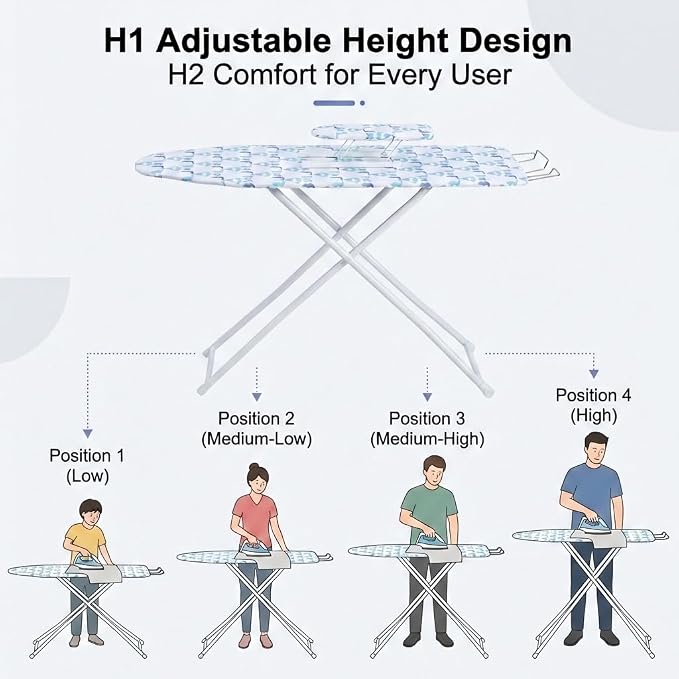 H1 Adjustable Height Design
H2 Comfort for Every User

Position 1
(Low)

Position 2
(Medium-Low)

Position 3
(Medium-High)

Position 4
(High)